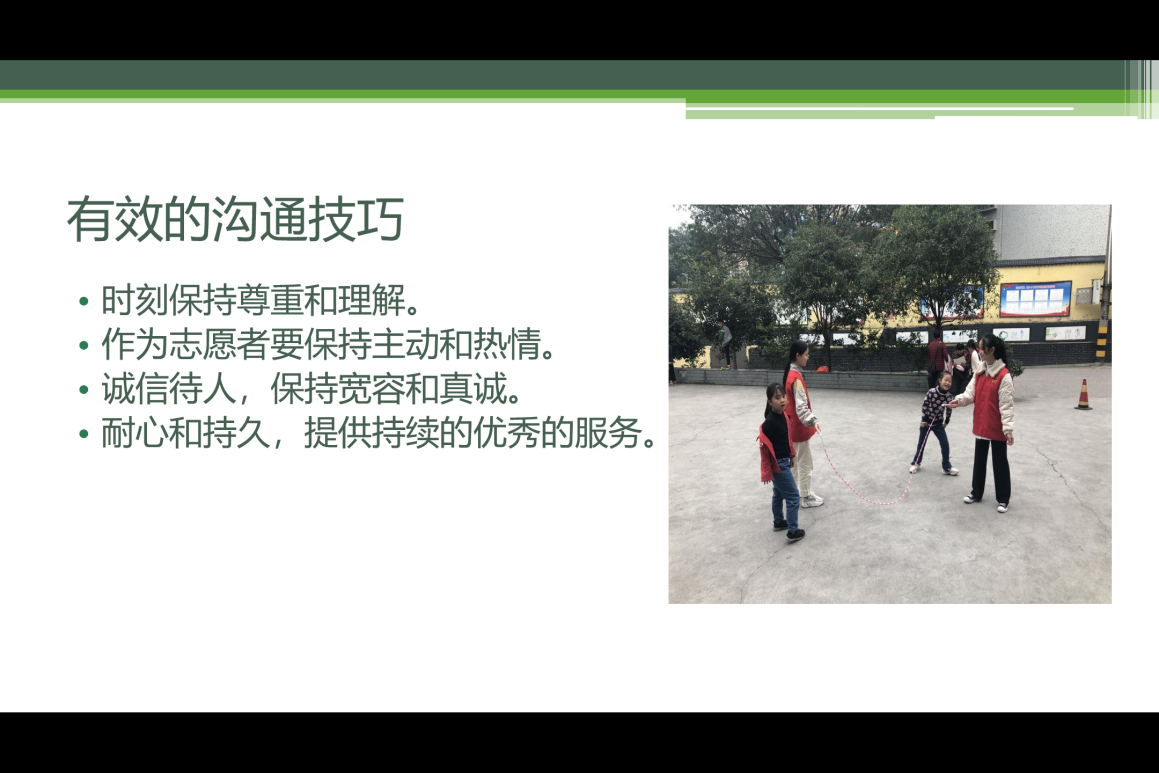 有效的沟通技巧

• 时刻保持尊重和理解。
• 作为志愿者要保持主动和热情。
• 诚信待人，保持宽容和真诚。
• 耐心和持久，提供持续的优秀的服务。